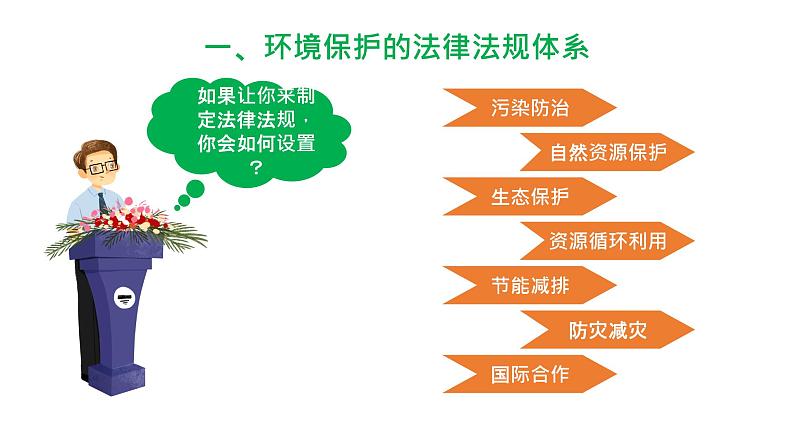 一、环境保护的法律法规体系

如果让你来制定法律法规，你会如何设置？

污染防治

自然资源保护

生态保护

资源循环利用

节能减排

防灾减灾

国际合作